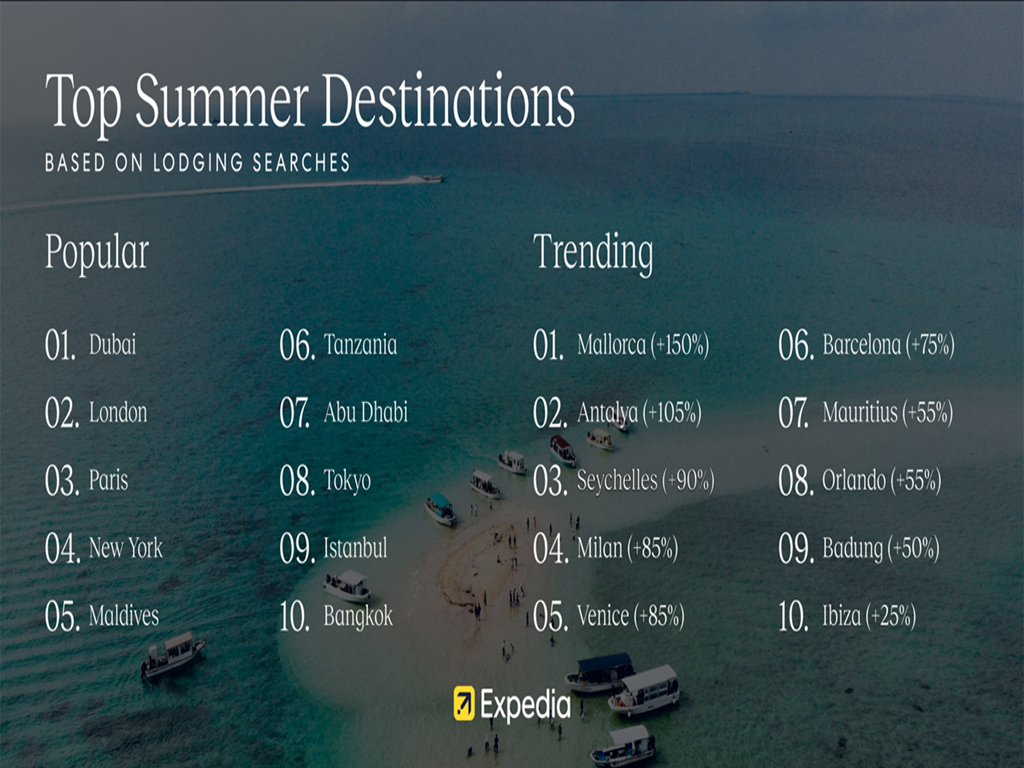 Top Summer Destinations

BASED ON LODGING SEARCHES

Popular

01. Dubai
02. London
03. Paris
04. New York
05. Maldives

06. Tanzania
07. Abu Dhabi
08. Tokyo
09. Istanbul
10. Bangkok

Trending

01. Mallorca (+150%)
02. Antalya (+105%)
03. Seychelles (+90%)
04. Milan (+85%)
05. Venice (+85%)

06. Barcelona (+75%)
07. Mauritius (+55%)
08. Orlando (+55%)
09. Badung (+50%)
10. Ibiza (+25%)

Expedia